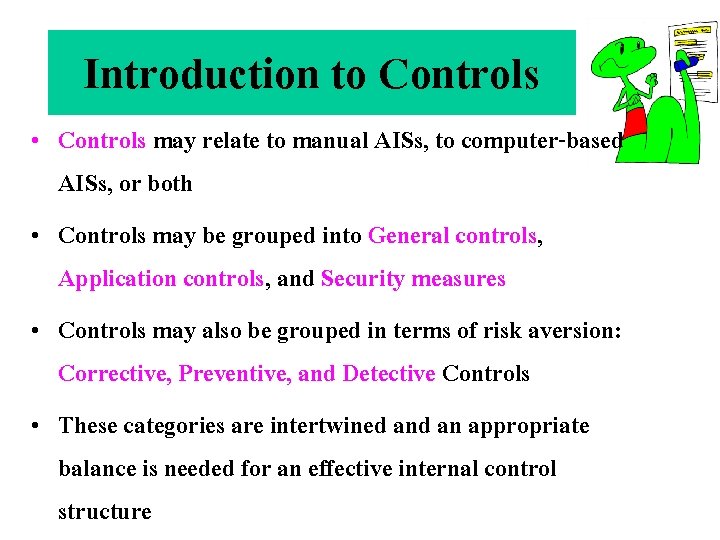 Introduction to Controls

• Controls may relate to manual AISs, to computer-based AISs, or both

• Controls may be grouped into General controls, Application controls, and Security measures

• Controls may also be grouped in terms of risk aversion: Corrective, Preventive, and Detective Controls

• These categories are intertwined and an appropriate balance is needed for an effective internal control structure